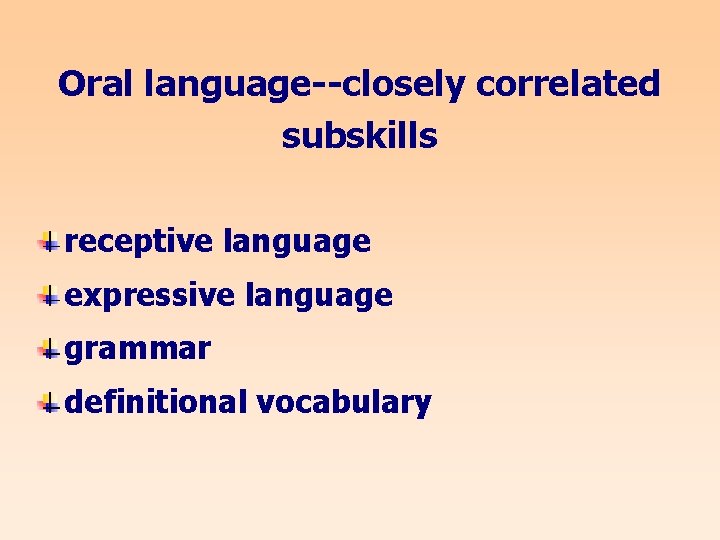 Oral language--closely correlated subskills

receptive language
expressive language
grammar
definitional vocabulary